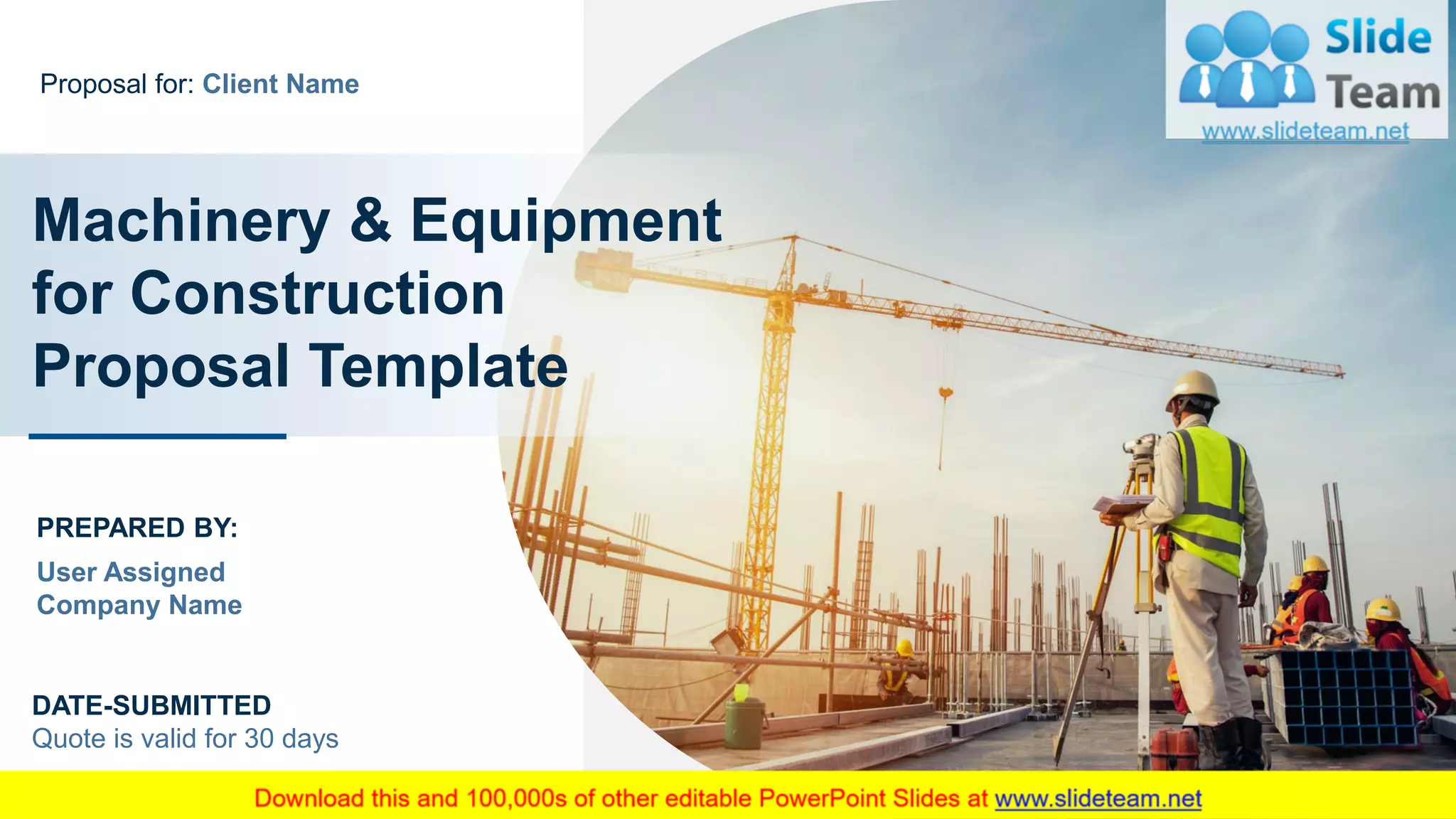 Proposal for: Client Name

Slide Team
www.slideteam.net

Machinery & Equipment for Construction Proposal Template

PREPARED BY:
User Assigned Company Name

DATE-SUBMITTED
Quote is valid for 30 days

Download this and 100,000s of other editable PowerPoint Slides at www.slideteam.net